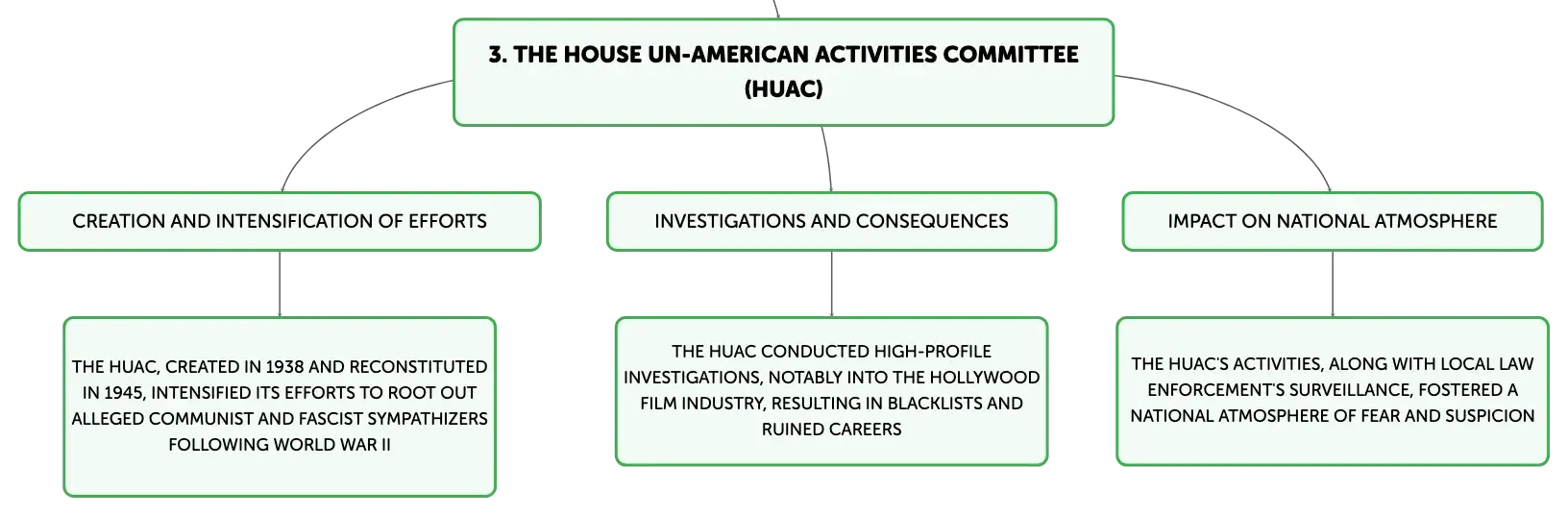 3. THE HOUSE UN-AMERICAN ACTIVITIES COMMITTEE (HUAC)

CREATION AND INTENSIFICATION OF EFFORTS

THE HUAC, CREATED IN 1938 AND RECONSTITUTED IN 1945, INTENSIFIED ITS EFFORTS TO ROOT OUT ALLEGED COMMUNIST AND FASCIST SYMPATHIZERS FOLLOWING WORLD WAR II

INVESTIGATIONS AND CONSEQUENCES

THE HUAC CONDUCTED HIGH-PROFILE INVESTIGATIONS, NOTABLY INTO THE HOLLYWOOD FILM INDUSTRY, RESULTING IN BLACKLISTS AND RUINED CAREERS

IMPACT ON NATIONAL ATMOSPHERE

THE HUAC'S ACTIVITIES, ALONG WITH LOCAL LAW ENFORCEMENT'S SURVEILLANCE, FOSTERED A NATIONAL ATMOSPHERE OF FEAR AND SUSPICION